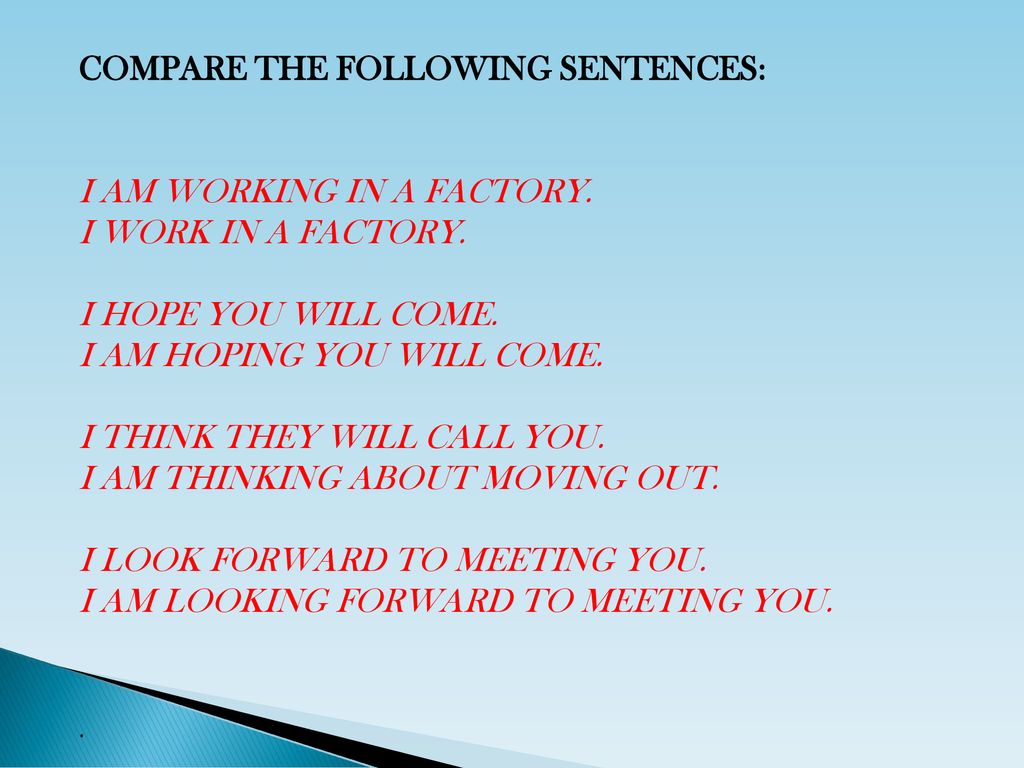 COMPARE THE FOLLOWING SENTENCES:

I AM WORKING IN A FACTORY.
I WORK IN A FACTORY.

I HOPE YOU WILL COME.
I AM HOPING YOU WILL COME.

I THINK THEY WILL CALL YOU.
I AM THINKING ABOUT MOVING OUT.

I LOOK FORWARD TO MEETING YOU.
I AM LOOKING FORWARD TO MEETING YOU.

.